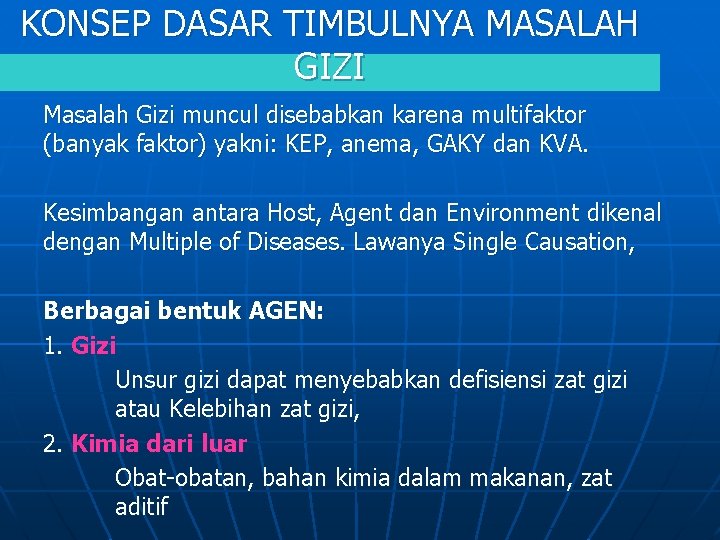 KONSEP DASAR TIMBULNYA MASALAH GIZI

Masalah Gizi muncul disebabkan karena multifaktor (banyak faktor) yakni: KEP, anema, GAKY dan KVA.

Kesimbangan antara Host, Agent dan Environment dikenal dengan Multiple of Diseases. Lawanya Single Causation,

Berbagai bentuk AGEN:

1. Gizi

Unsur gizi dapat menyebabkan defisiensi zat gizi atau Kelebihan zat gizi,

2. Kimia dari luar

Obat-obatan, bahan kimia dalam makanan, zat aditif